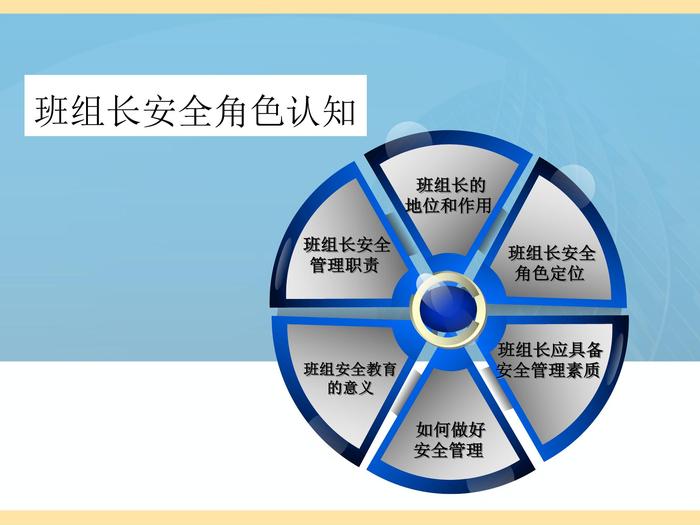 班组长安全角色认知

班组长的地位和作用

班组长安全角色定位

班组长应具备安全管理素质

如何做好安全管理

班组安全教育的意义

班组长安全管理职责